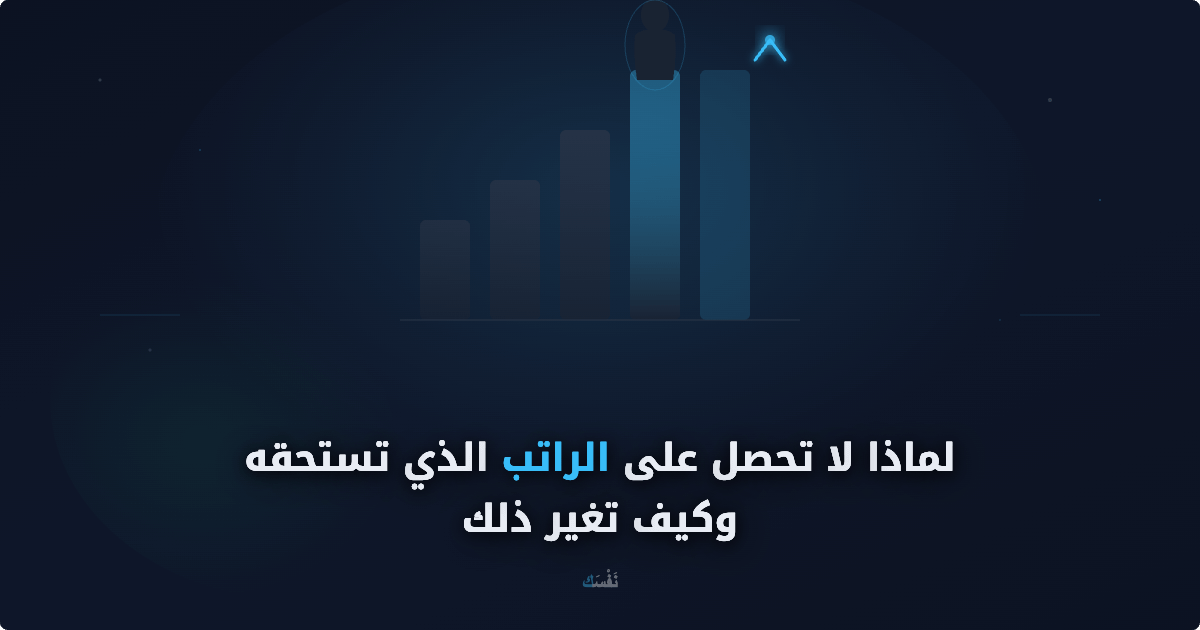 لماذا لا تحصل على الراتب الذي تستحقه وكيف تغير ذلك

نَفْسَك